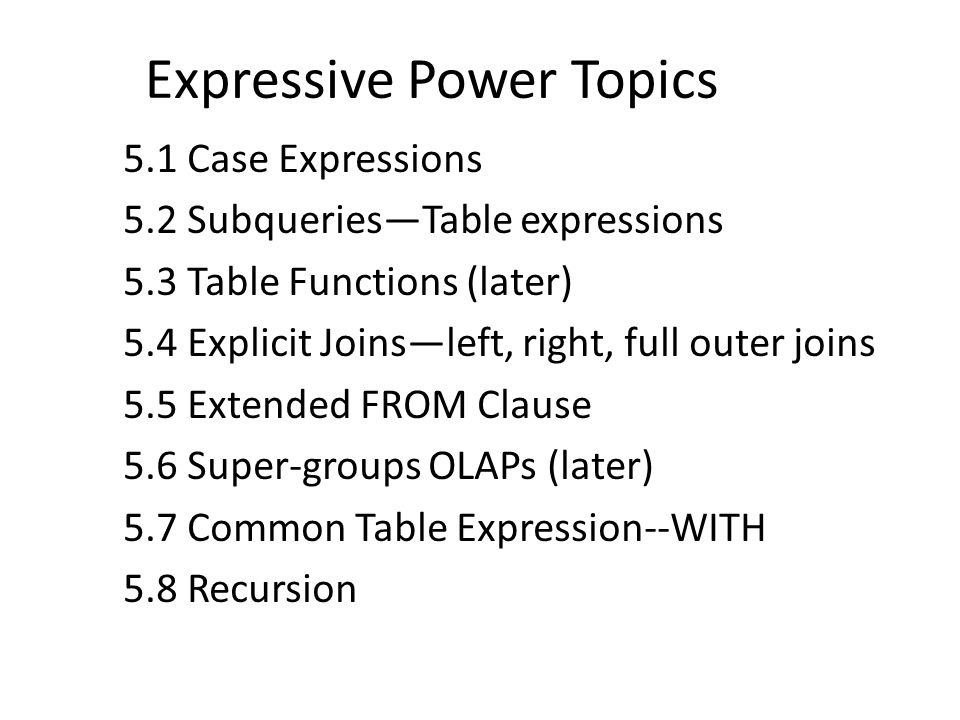 Expressive Power Topics

5.1 Case Expressions
5.2 Subqueries—Table expressions
5.3 Table Functions (later)
5.4 Explicit Joins—left, right, full outer joins
5.5 Extended FROM Clause
5.6 Super-groups OLAPs (later)
5.7 Common Table Expression--WITH
5.8 Recursion